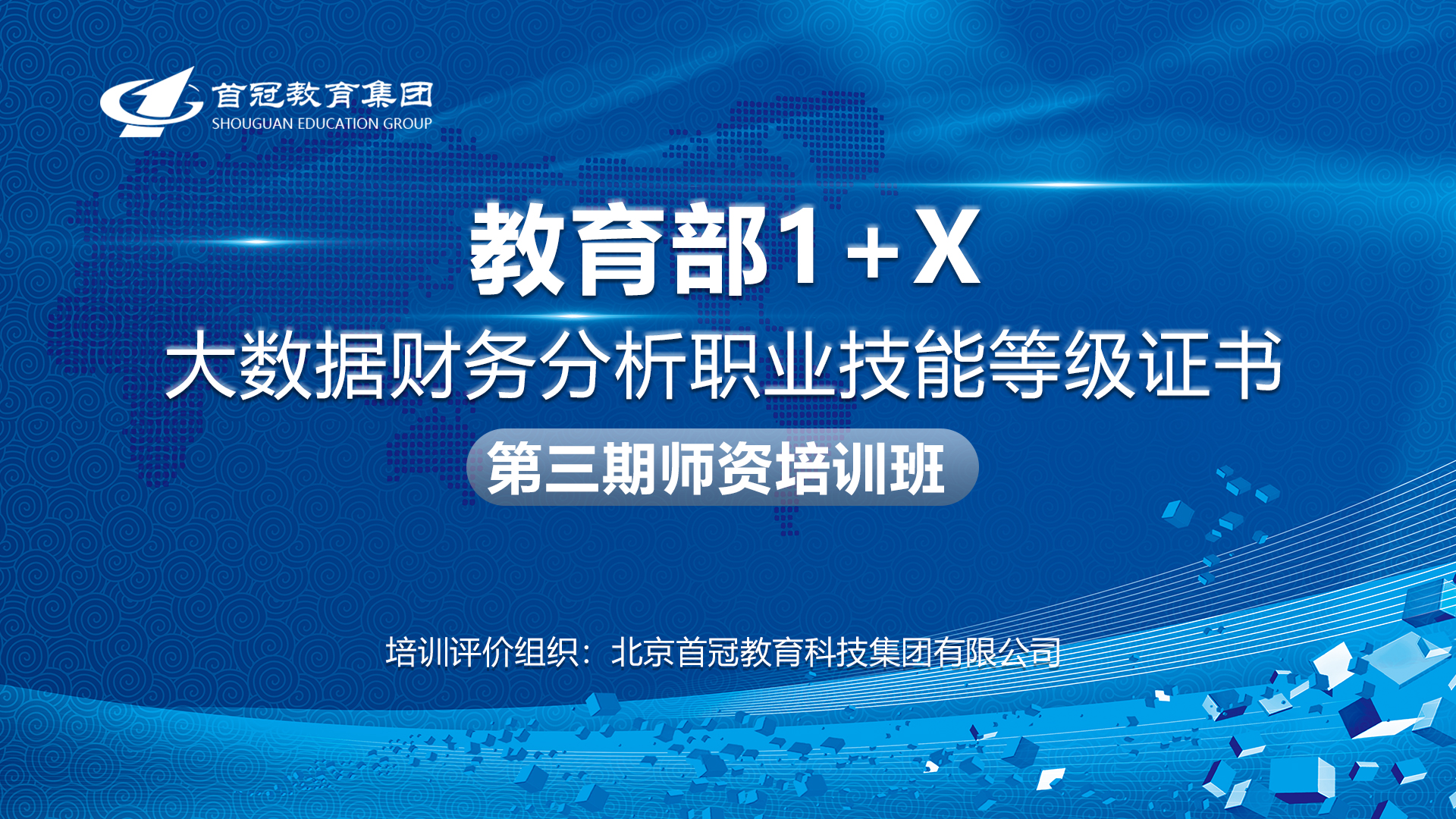 首冠教育集团
SHOUGUAN EDUCATION GROUP

教育部1+X
大数据财务分析职业技能等级证书
第三期师资培训班

培训评价组织：北京首冠教育科技集团有限公司